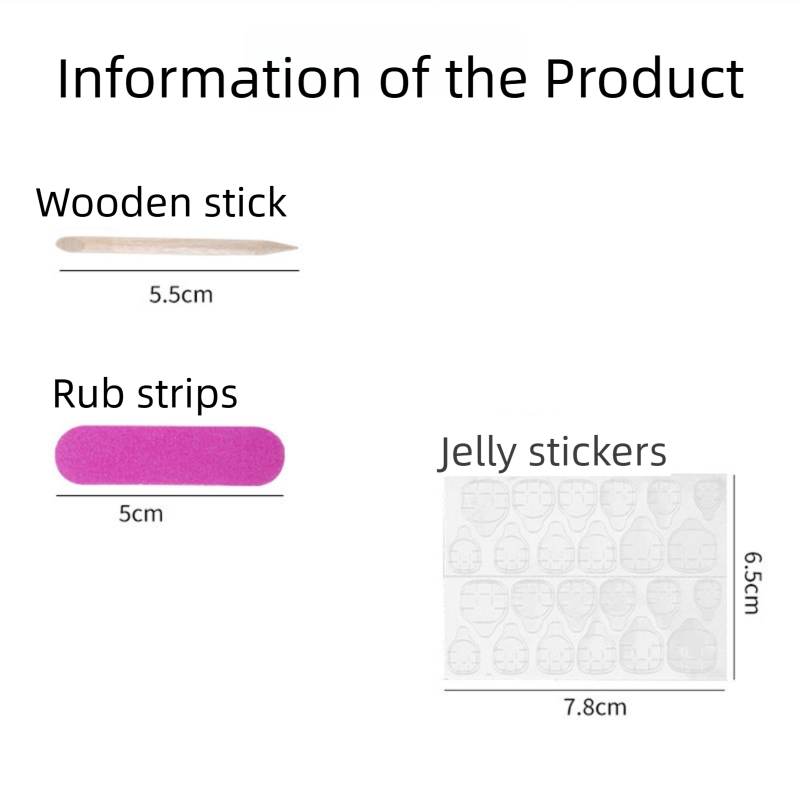 Information of the Product

Wooden stick

5.5cm

Rub strips

5cm

Jelly stickers

6.5cm

7.8cm